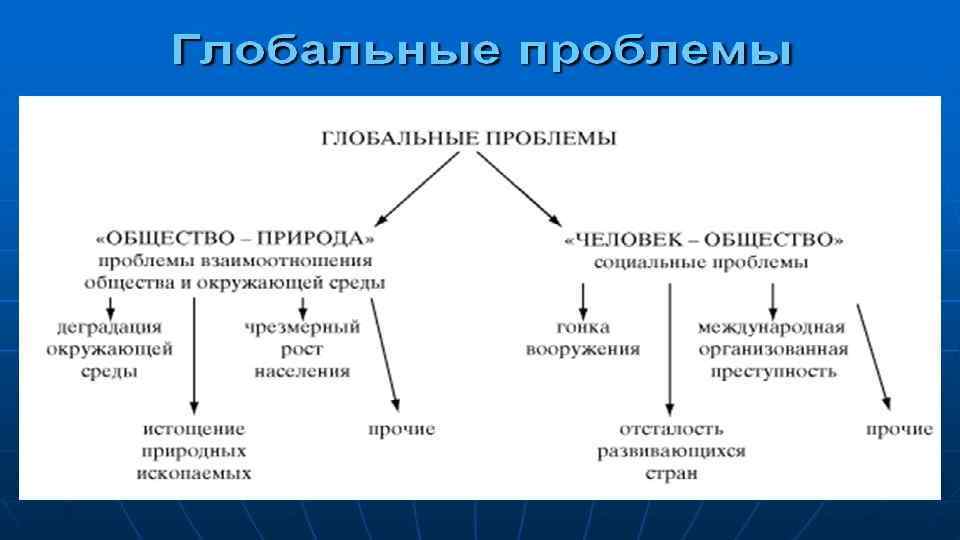 Глобальные проблемы

ГЛОБАЛЬНЫЕ ПРОБЛЕМЫ

«ОБЩЕСТВО – ПРИРОДА»
проблемы взаимоотношения общества и окружающей среды

деградация окружающей среды

истощение природных ископаемых

чрезмерный рост населения

прочие

«ЧЕЛОВЕК – ОБЩЕСТВО»
социальные проблемы

гонка вооружения

отсталость развивающихся стран

международная организованная преступность

прочие